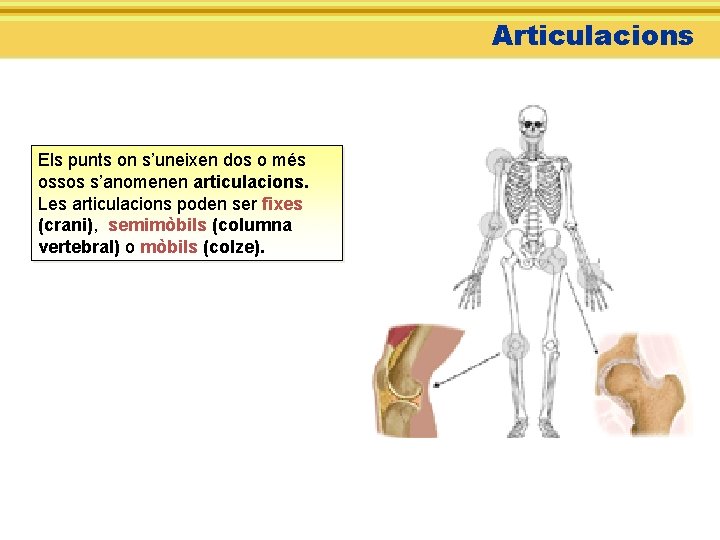 Articulacions

Els punts on s'uneixen dos o més ossos s'anomenen articulacions. Les articulacions poden ser fixes (crani), semimòbils (columna vertebral) o mòbils (colze).